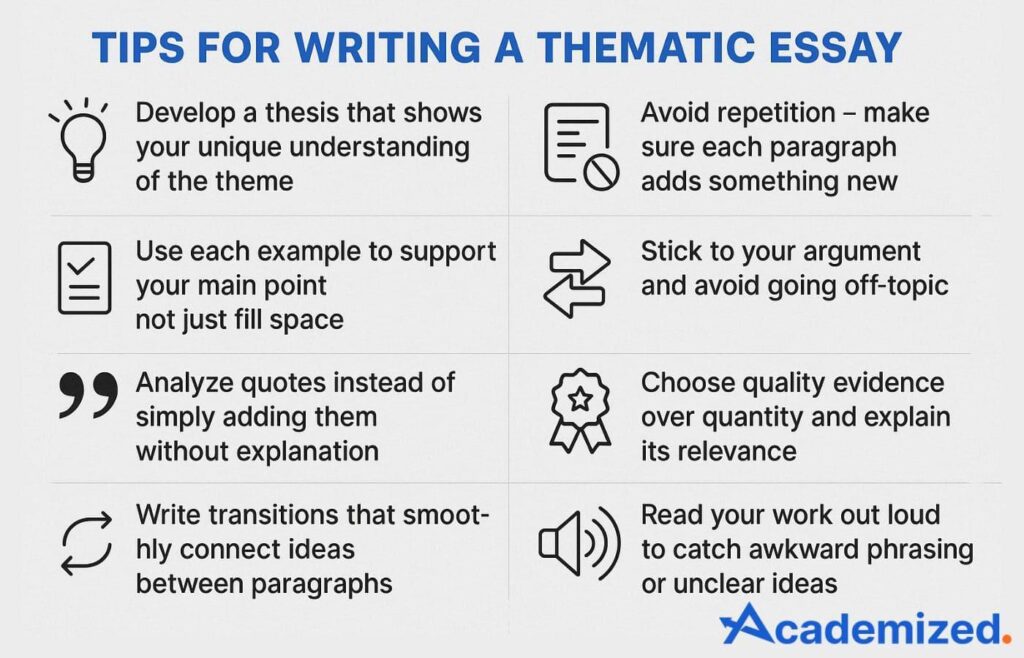 TIPS FOR WRITING A THEMATIC ESSAY

Develop a thesis that shows your unique understanding of the theme

Use each example to support your main point not just fill space

Analyze quotes instead of simply adding them without explanation

Write transitions that smoothly connect ideas between paragraphs

Avoid repetition – make sure each paragraph adds something new

Stick to your argument and avoid going off-topic

Choose quality evidence over quantity and explain its relevance

Read your work out loud to catch awkward phrasing or unclear ideas

Academized.